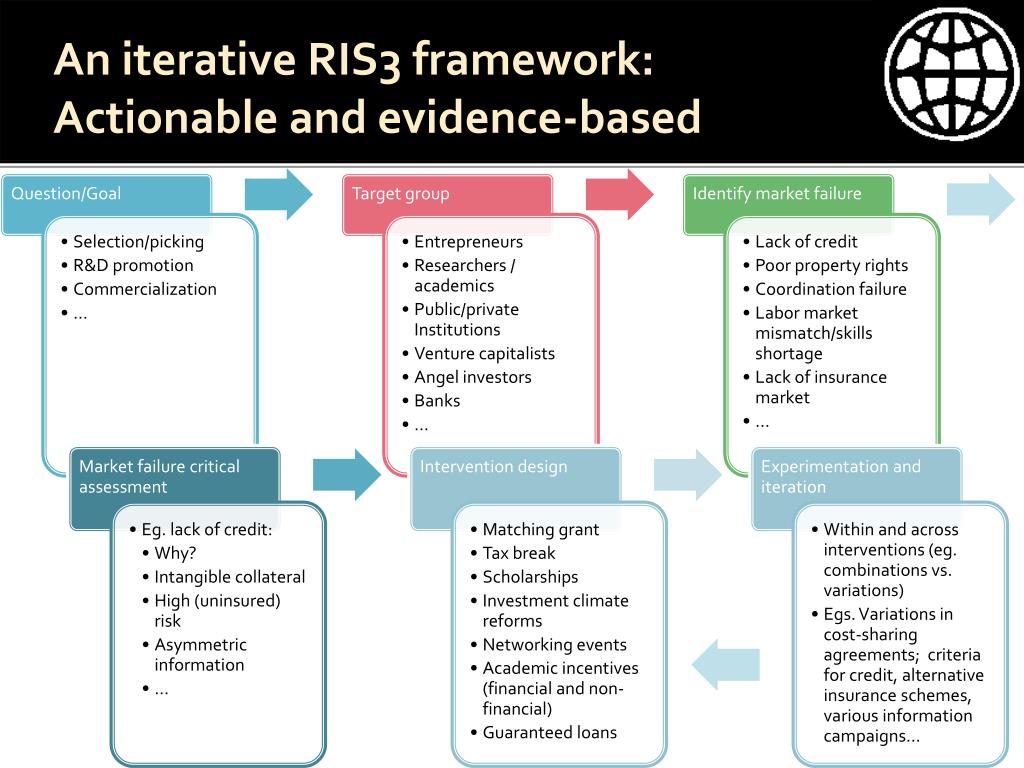 An iterative RIS3 framework: Actionable and evidence-based

Question/Goal

• Selection/picking
• R&D promotion
• Commercialization
• …

Target group

• Entrepreneurs
• Researchers / academics
• Public/private Institutions
• Venture capitalists
• Angel investors
• Banks
• …

Identify market failure

• Lack of credit
• Poor property rights
• Coordination failure
• Labor market mismatch/skills shortage
• Lack of insurance market
• …

Market failure critical assessment

• Eg. lack of credit:
  • Why?
  • Intangible collateral
  • High (uninsured) risk
  • Asymmetric information
  • …

Intervention design

• Matching grant
• Tax break
• Scholarships
• Investment climate reforms
• Networking events
• Academic incentives (financial and non-financial)
• Guaranteed loans

Experimentation and iteration

• Within and across interventions (eg. combinations vs. variations)
• Egs. Variations in cost-sharing agreements; criteria for credit, alternative insurance schemes, various information campaigns…